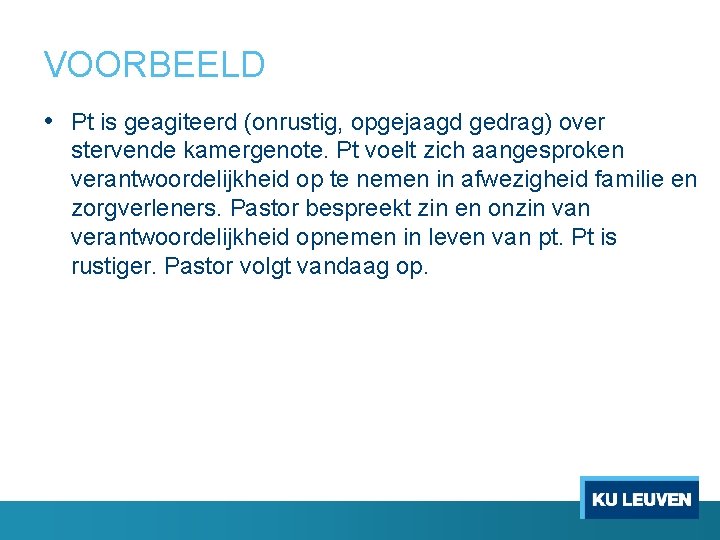 VOORBEELD

• Pt is geagiteerd (onrustig, opgejaagd gedrag) over stervende kamergenote. Pt voelt zich aangesproken verantwoordelijkheid op te nemen in afwezigheid familie en zorgverleners. Pastor bespreekt zin en onzin van verantwoordelijkheid opnemen in leven van pt. Pt is rustiger. Pastor volgt vandaag op.

KU LEUVEN